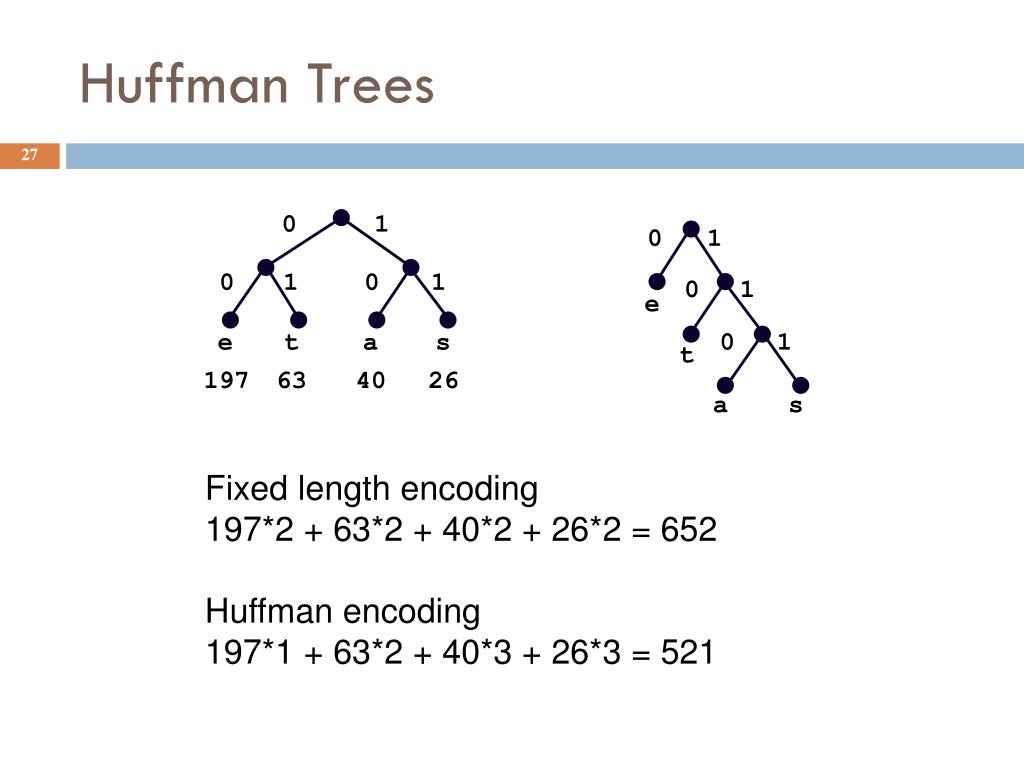 Huffman Trees

27

0 1
0 1 0 1
e t a s
197 63 40 26

0 1
e 0 1
t 0 1
a s

Fixed length encoding
197*2 + 63*2 + 40*2 + 26*2 = 652

Huffman encoding
197*1 + 63*2 + 40*3 + 26*3 = 521